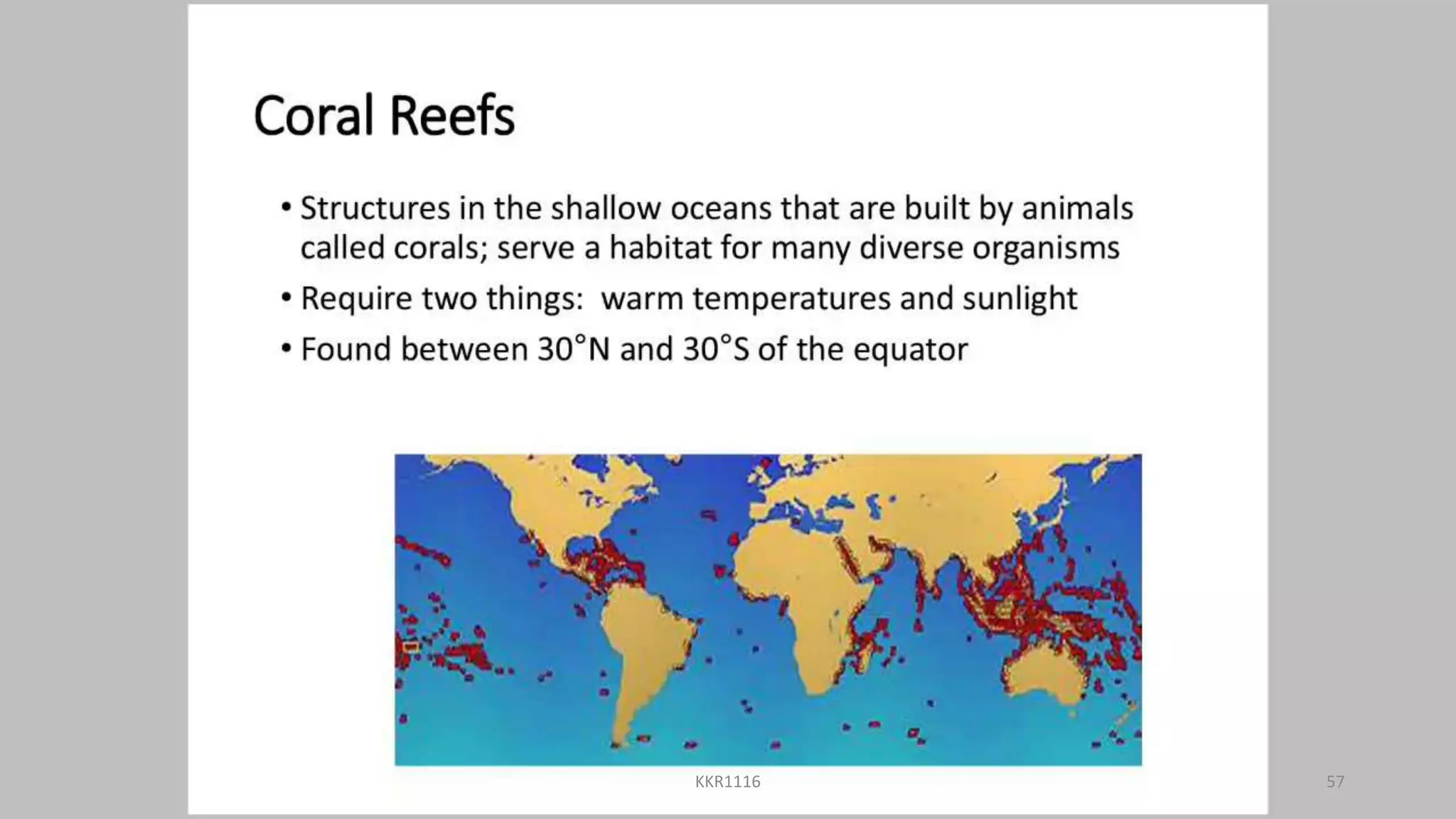 Coral Reefs

• Structures in the shallow oceans that are built by animals called corals; serve a habitat for many diverse organisms
• Require two things: warm temperatures and sunlight
• Found between 30°N and 30°S of the equator

KKR1116

57